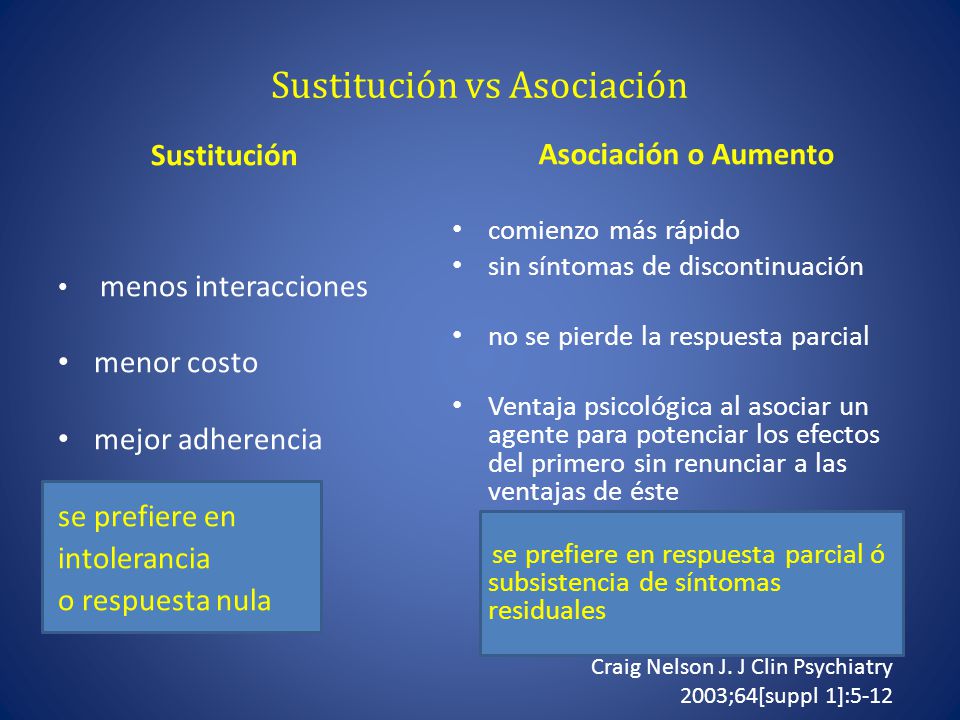 Sustitución vs Asociación

Sustitución

• menos interacciones

• menor costo

• mejor adherencia

se prefiere en intolerancia o respuesta nula

Asociación o Aumento

• comienzo más rápido
• sin síntomas de discontinuación

• no se pierde la respuesta parcial

• Ventaja psicológica al asociar un agente para potenciar los efectos del primero sin renunciar a las ventajas de éste

se prefiere en respuesta parcial ó subsistencia de síntomas residuales

Craig Nelson J. J Clin Psychiatry 2003;64[suppl 1]:5-12